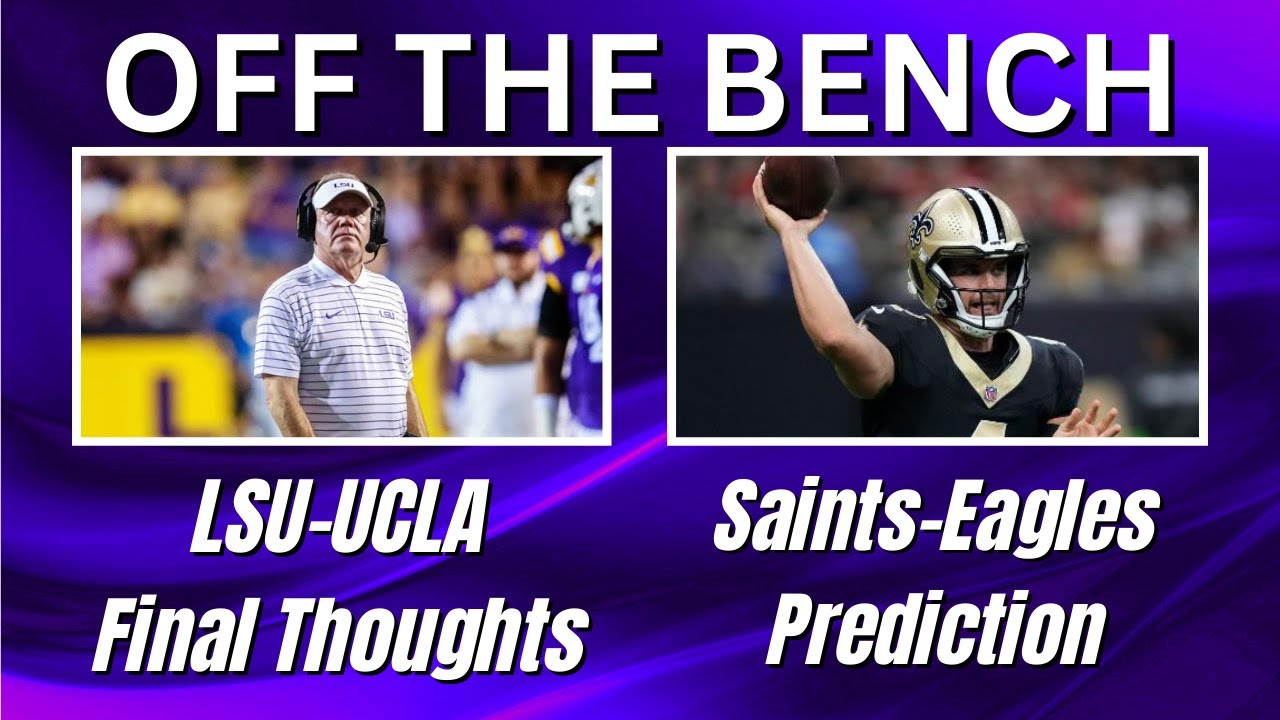 OFF THE BENCH

LSU

LSU

LSU-UCLA Final Thoughts

Saints-Eagles Prediction